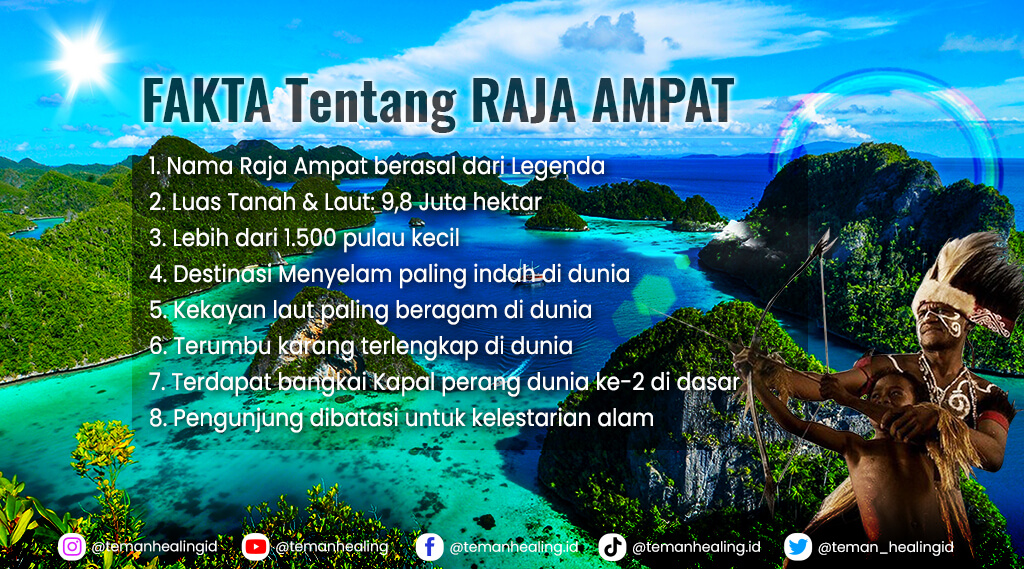 FAKTA Tentang RAJA AMPAT

1. Nama Raja Ampat berasal dari Legenda
2. Luas Tanah & Laut: 9,8 Juta hektar
3. Lebih dari 1.500 pulau kecil
4. Destinasi Menyelam paling indah di dunia
5. Kekayan laut paling beragam di dunia
6. Terumbu karang terlengkap di dunia
7. Terdapat bangkai Kapal perang dunia ke-2 di dasar
8. Pengunjung dibatasi untuk kelestarian alam

@temanhealingid @temanhealing @temanhealing.id @temanhealing.id @teman_healingid